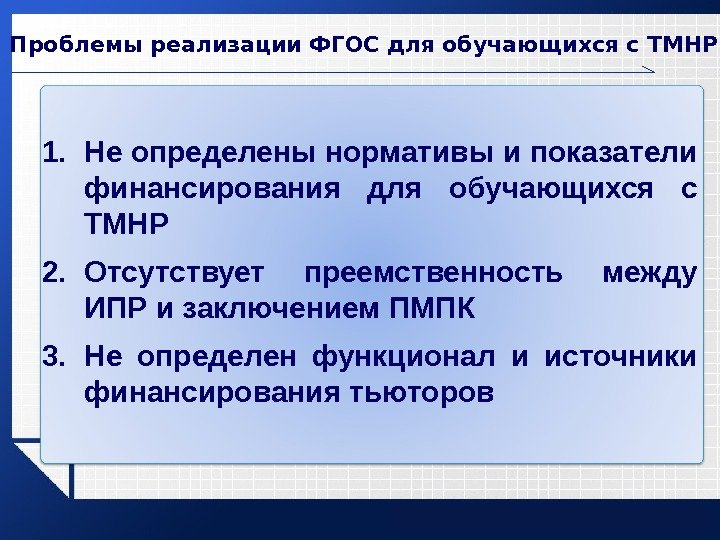 Проблемы реализации ФГОС для обучающихся с ТМНР

1. Не определены нормативы и показатели финансирования для обучающихся с ТМНР

2. Отсутствует преемственность между ИПР и заключением ПМПК

3. Не определен функционал и источники финансирования тьюторов